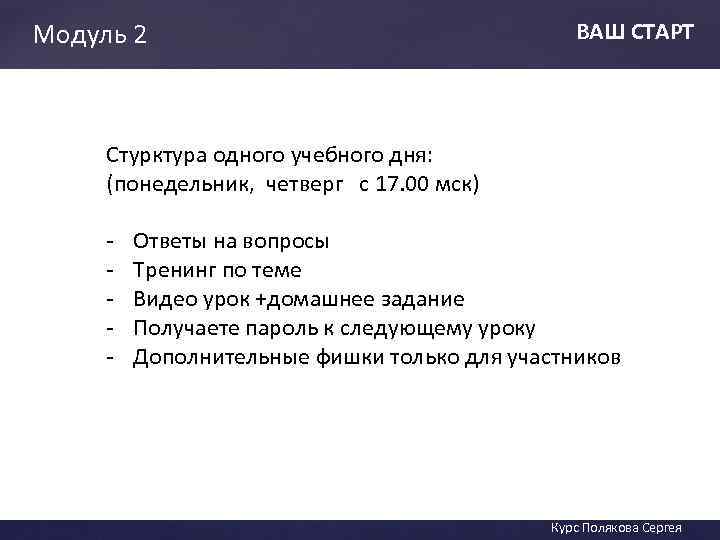 Модуль 2

ВАШ СТАРТ

Стурктура одного учебного дня:
(понедельник, четверг с 17.00 мск)

- Ответы на вопросы
- Тренинг по теме
- Видео урок +домашнее задание
- Получаете пароль к следующему уроку
- Дополнительные фишки только для участников

Курс Полякова Сергея